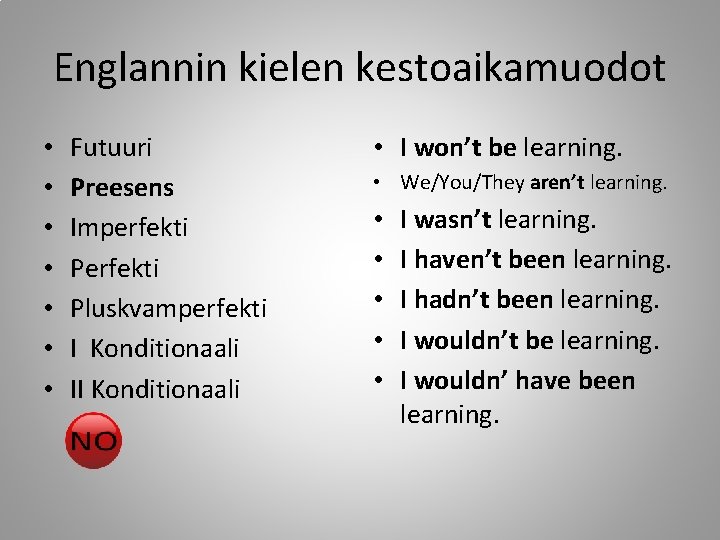 Englannin kielen kestoaikamuodot

• Futuuri
• Preesens
• Imperfekti
• Perfekti
• Pluskvamperfekti
• I Konditionaali
• II Konditionaali

NO

• I won't be learning.
• We/You/They aren't learning.
• I wasn't learning.
• I haven't been learning.
• I hadn't been learning.
• I wouldn't be learning.
• I wouldn' have been learning.